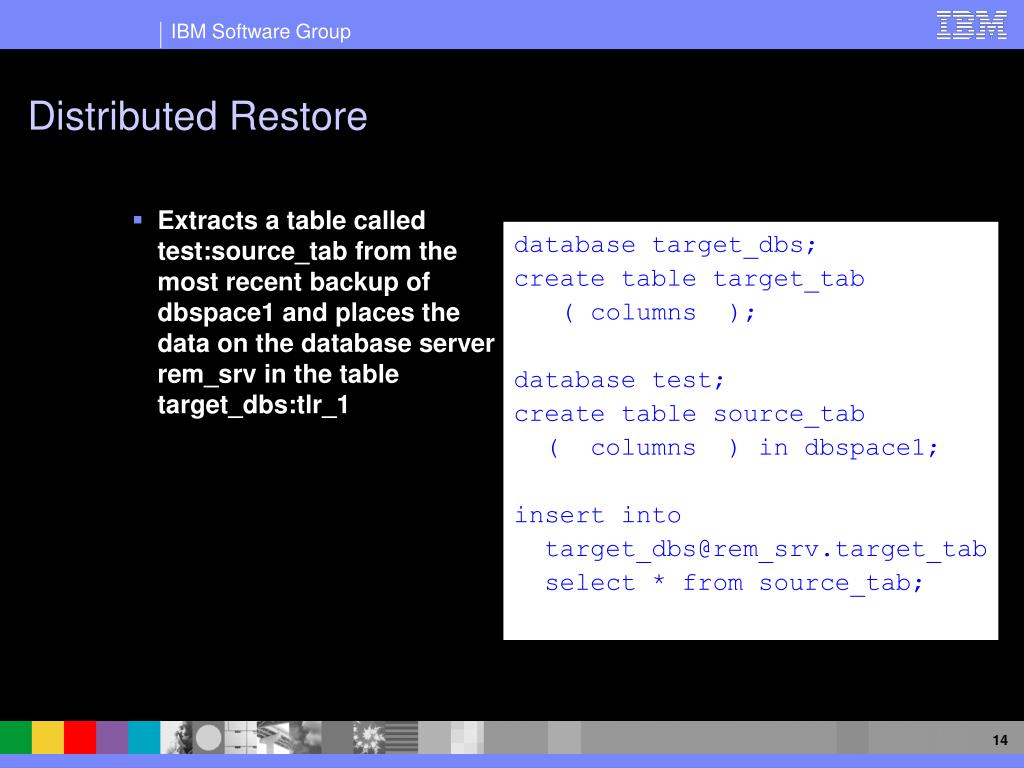 IBM Software Group

IBM

Distributed Restore

▪ Extracts a table called test:source_tab from the most recent backup of dbspace1 and places the data on the database server rem_srv in the table target_dbs:tlr_1

database target_dbs;
create table target_tab
( columns );

database test;
create table source_tab
( columns ) in dbspace1;

insert into
target_dbs@rem_srv.target_tab
select * from source_tab;

14